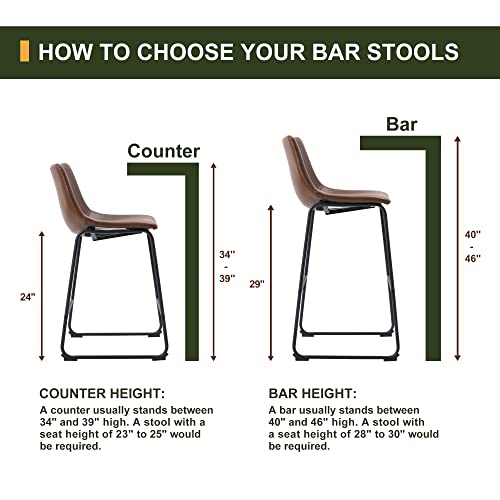 HOW TO CHOOSE YOUR BAR STOOLS

Counter

24"

34"
-
39"

Bar

29"

40"
-
46"

COUNTER HEIGHT:
A counter usually stands between 34" and 39" high. A stool with a seat height of 23" to 25" would be required.

BAR HEIGHT:
A bar usually stands between 40" and 46" high. A stool with a seat height of 28" to 30" would be required.